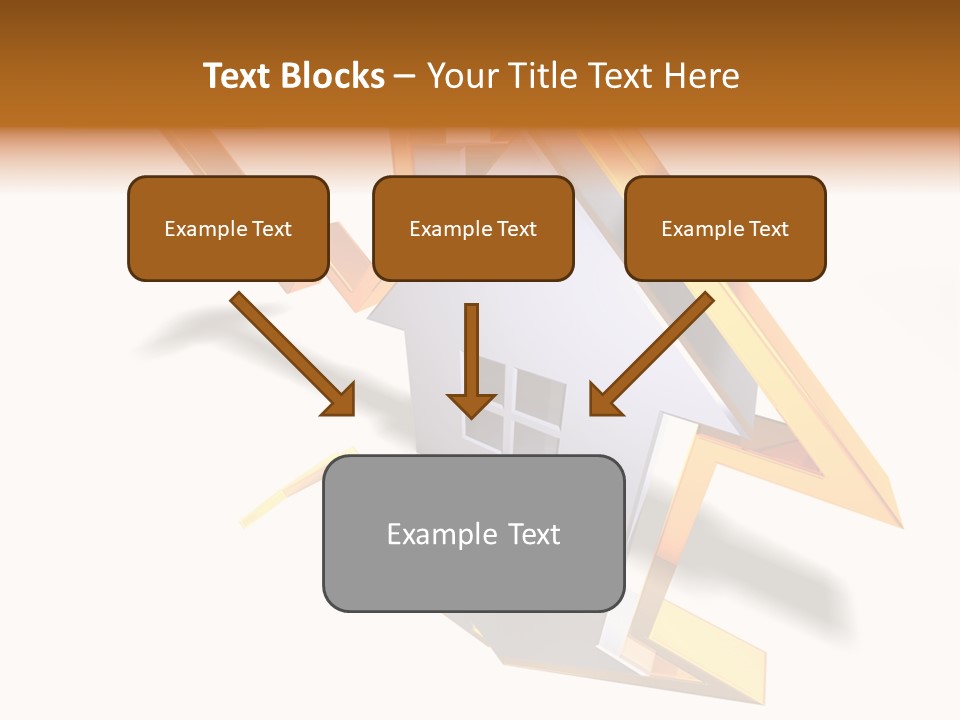 Text Blocks – Your Title Text Here

Example Text

Example Text

Example Text

Example Text